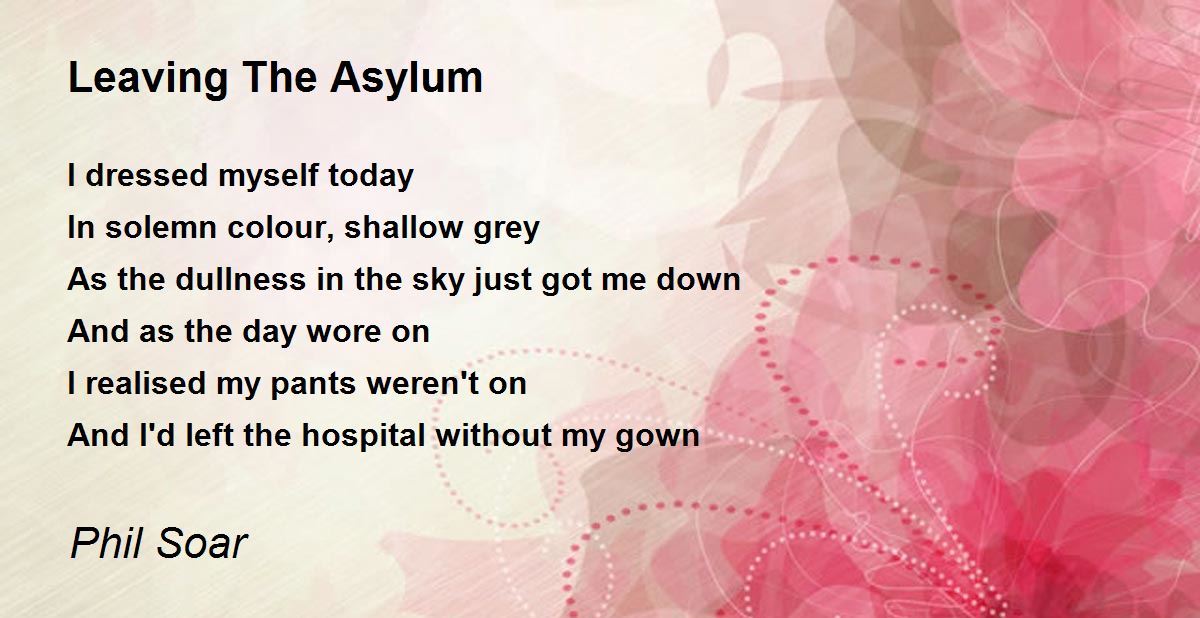 Leaving The Asylum

I dressed myself today
In solemn colour, shallow grey
As the dullness in the sky just got me down
And as the day wore on
I realised my pants weren't on
And I'd left the hospital without my gown

Phil Soar